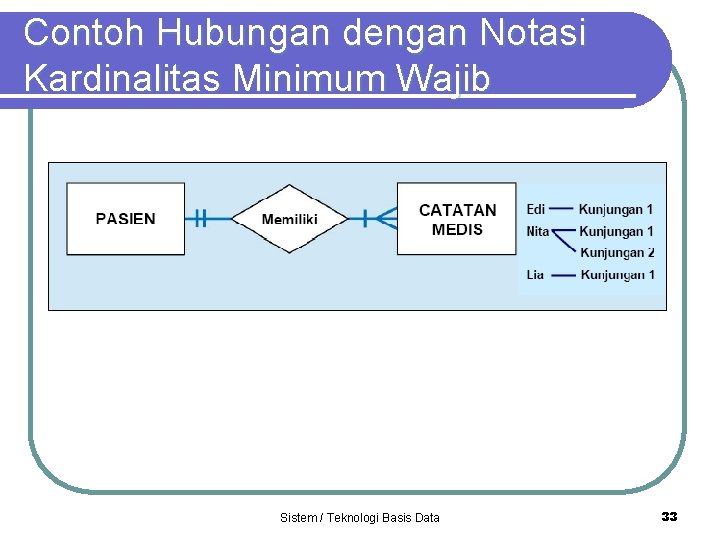 Contoh Hubungan dengan Notasi Kardinalitas Minimum Wajib

PASIEN

Memiliki

CATATAN MEDIS

Edi Kunjungan 1
Nita Kunjungan 1
Kunjungan 2
Lia Kunjungan 1

Sistem / Teknologi Basis Data

33